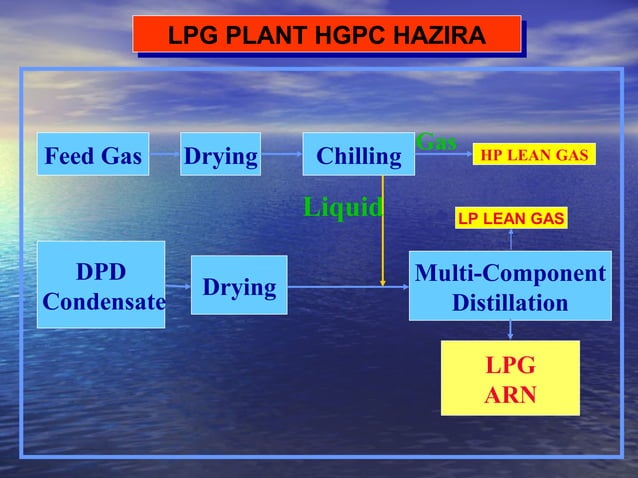 LPG PLANT HGPC HAZIRA

Feed Gas

Drying

Chilling

Gas

HP LEAN GAS

Liquid

LP LEAN GAS

DPD Condensate

Drying

Multi-Component Distillation

LPG
ARN